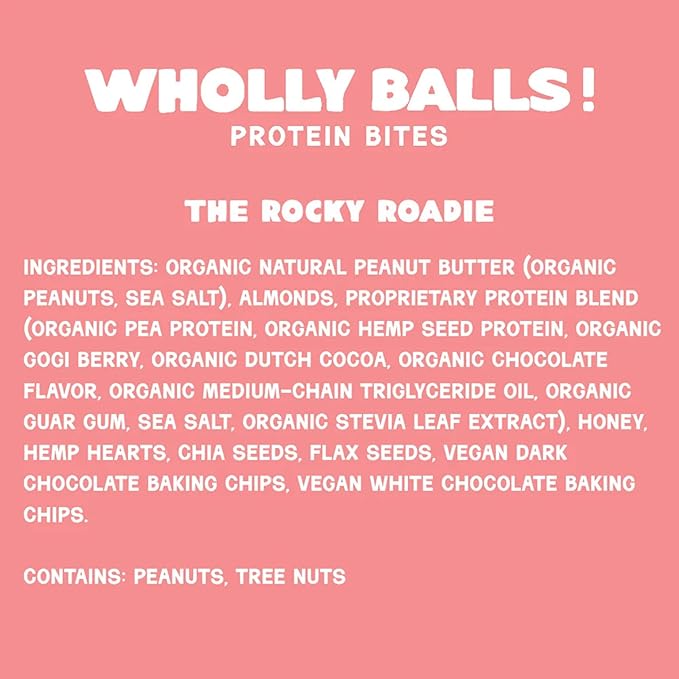 WHOLLY BALLS!
PROTEIN BITES

THE ROCKY ROADIE

INGREDIENTS: ORGANIC NATURAL PEANUT BUTTER (ORGANIC PEANUTS, SEA SALT), ALMONDS, PROPRIETARY PROTEIN BLEND (ORGANIC PEA PROTEIN, ORGANIC HEMP SEED PROTEIN, ORGANIC GOGI BERRY, ORGANIC DUTCH COCOA, ORGANIC CHOCOLATE FLAVOR, ORGANIC MEDIUM-CHAIN TRIGLYCERIDE OIL, ORGANIC GUAR GUM, SEA SALT, ORGANIC STEVIA LEAF EXTRACT), HONEY, HEMP HEARTS, CHIA SEEDS, FLAX SEEDS, VEGAN DARK CHOCOLATE BAKING CHIPS, VEGAN WHITE CHOCOLATE BAKING CHIPS.

CONTAINS: PEANUTS, TREE NUTS